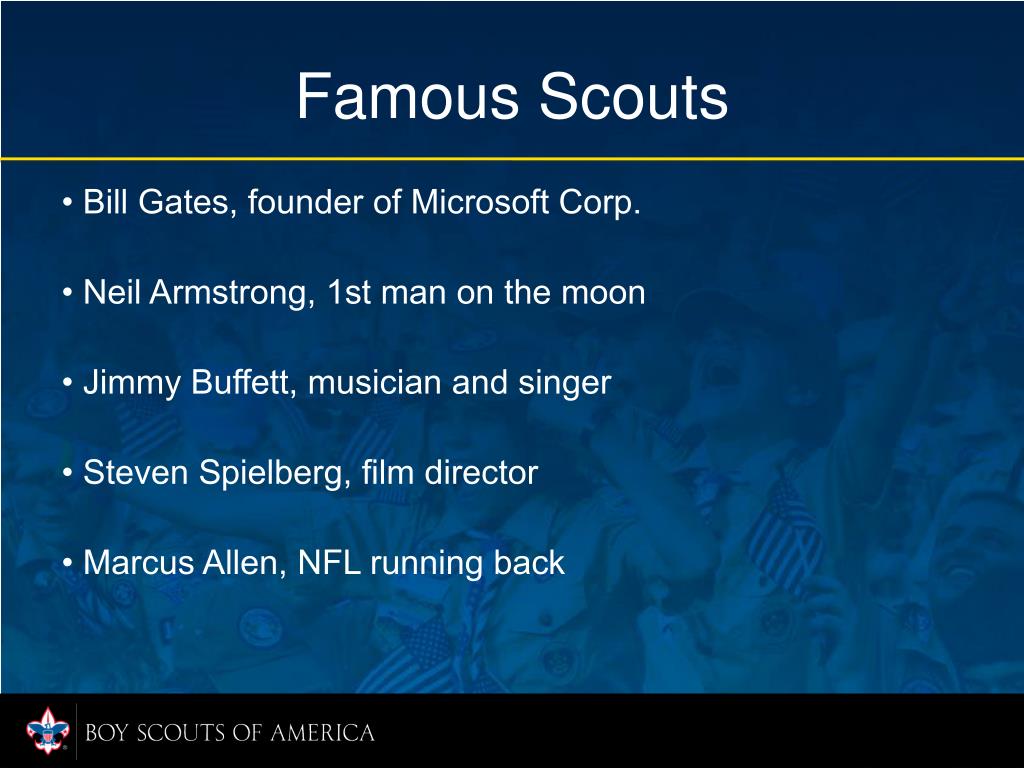 Famous Scouts

• Bill Gates, founder of Microsoft Corp.

• Neil Armstrong, 1st man on the moon

• Jimmy Buffett, musician and singer

• Steven Spielberg, film director

• Marcus Allen, NFL running back

BOY SCOUTS OF AMERICA